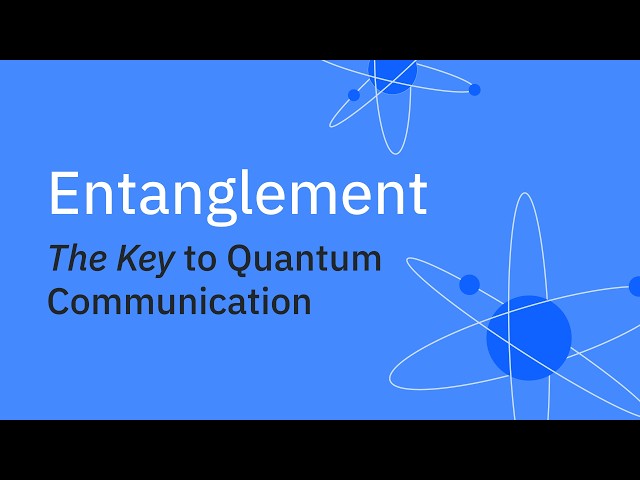 Entanglement

The Key to Quantum Communication